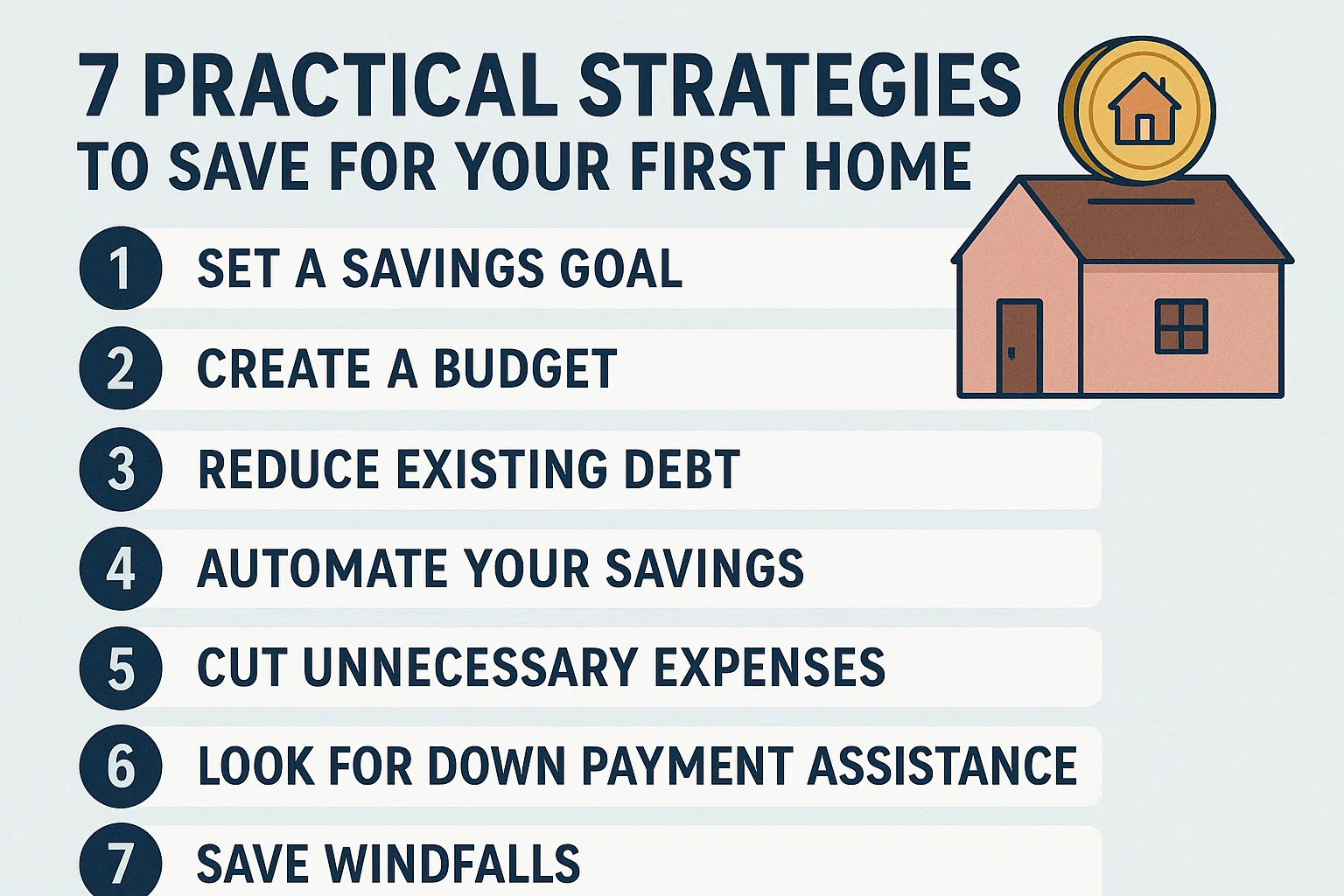 7 PRACTICAL STRATEGIES
TO SAVE FOR YOUR FIRST HOME

1 SET A SAVINGS GOAL

2 CREATE A BUDGET

3 REDUCE EXISTING DEBT

4 AUTOMATE YOUR SAVINGS

5 CUT UNNECESSARY EXPENSES

6 LOOK FOR DOWN PAYMENT ASSISTANCE

7 SAVE WINDFALLS